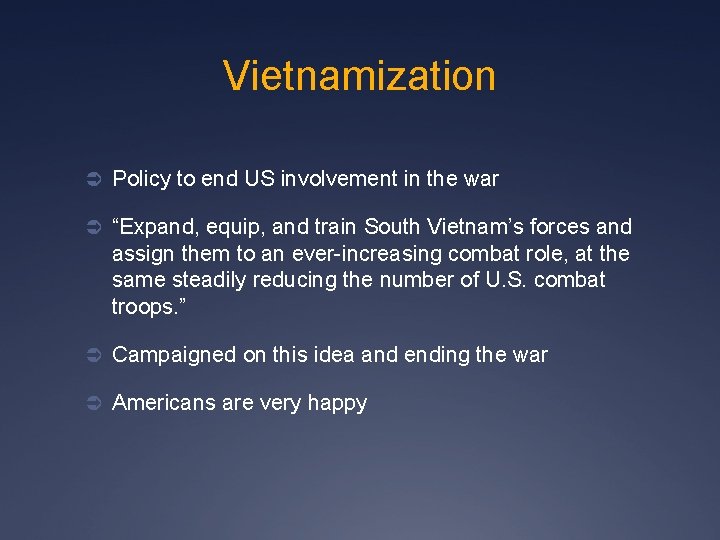 Vietnamization

Policy to end US involvement in the war

“Expand, equip, and train South Vietnam’s forces and assign them to an ever-increasing combat role, at the same steadily reducing the number of U.S. combat troops.”

Campaigned on this idea and ending the war

Americans are very happy